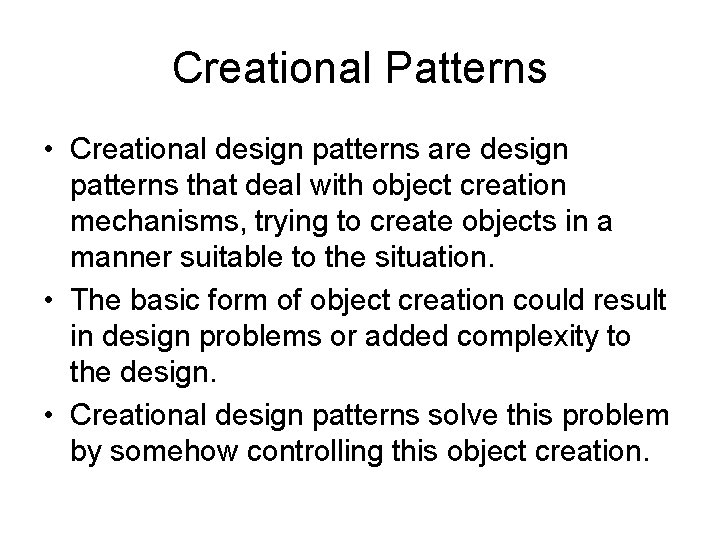 Creational Patterns

• Creational design patterns are design patterns that deal with object creation mechanisms, trying to create objects in a manner suitable to the situation.

• The basic form of object creation could result in design problems or added complexity to the design.

• Creational design patterns solve this problem by somehow controlling this object creation.